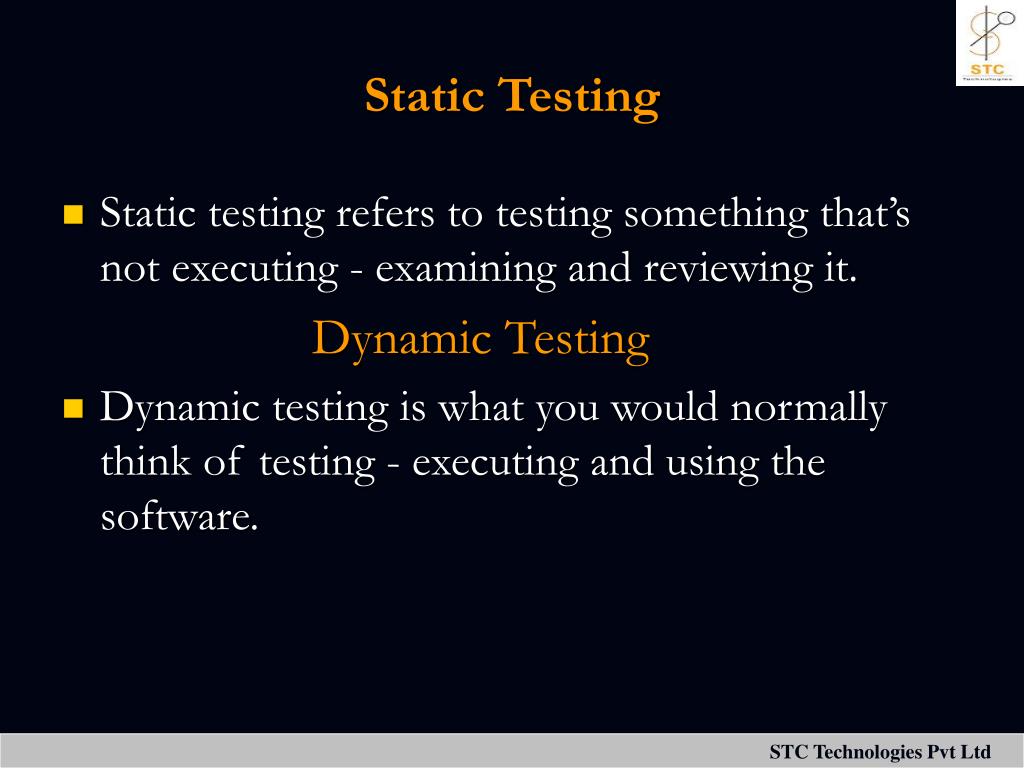 STC
Technologies

Static Testing

Static testing refers to testing something that's not executing - examining and reviewing it.

Dynamic Testing

Dynamic testing is what you would normally think of testing - executing and using the software.

STC Technologies Pvt Ltd